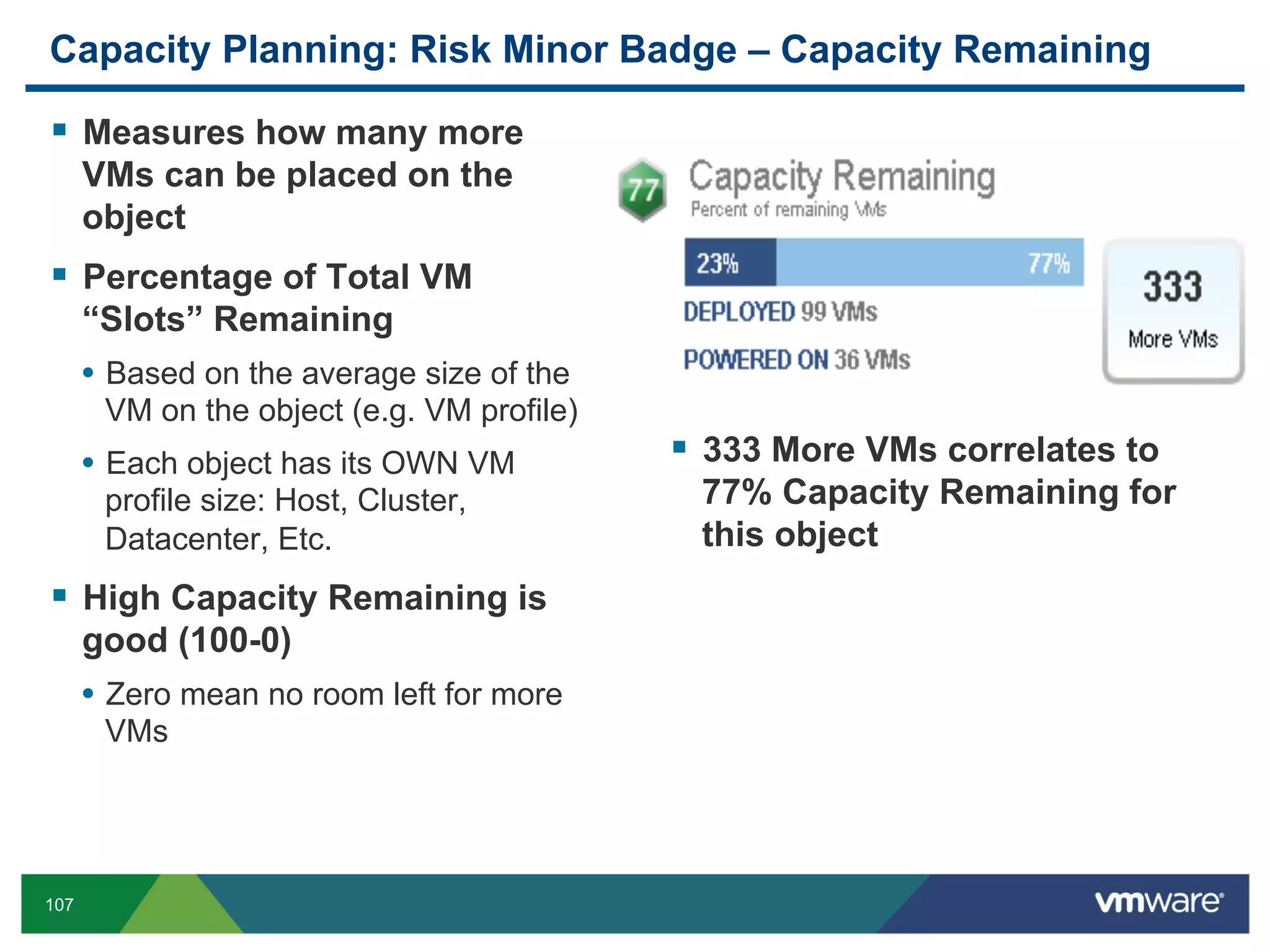 Capacity Planning: Risk Minor Badge – Capacity Remaining

▪ Measures how many more VMs can be placed on the object

▪ Percentage of Total VM “Slots” Remaining

• Based on the average size of the VM on the object (e.g. VM profile)

• Each object has its OWN VM profile size: Host, Cluster, Datacenter, Etc.

▪ High Capacity Remaining is good (100-0)

• Zero mean no room left for more VMs

77

Capacity Remaining

Percent of remaining VMs

23%

77%

DEPLOYED 99 VMs

POWERED ON 36 VMs

333

More VMs

▪ 333 More VMs correlates to 77% Capacity Remaining for this object

107

vmware